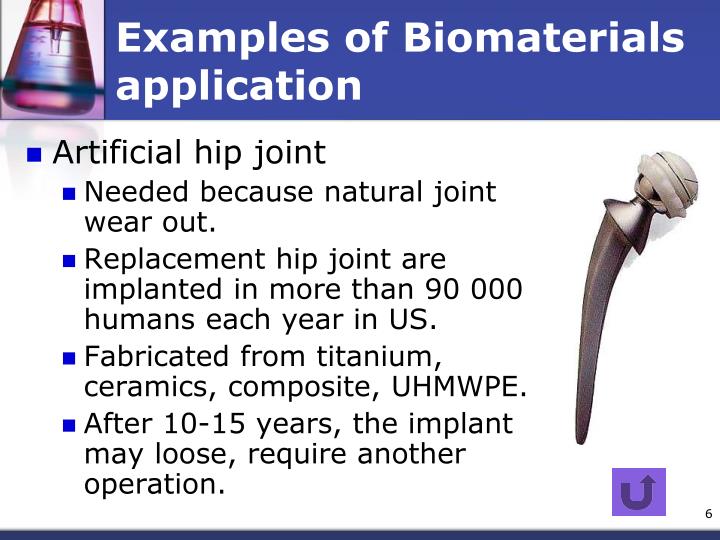 Examples of Biomaterials application

Artificial hip joint

Needed because natural joint wear out.

Replacement hip joint are implanted in more than 90 000 humans each year in US.

Fabricated from titanium, ceramics, composite, UHMWPE.

After 10-15 years, the implant may loose, require another operation.

6